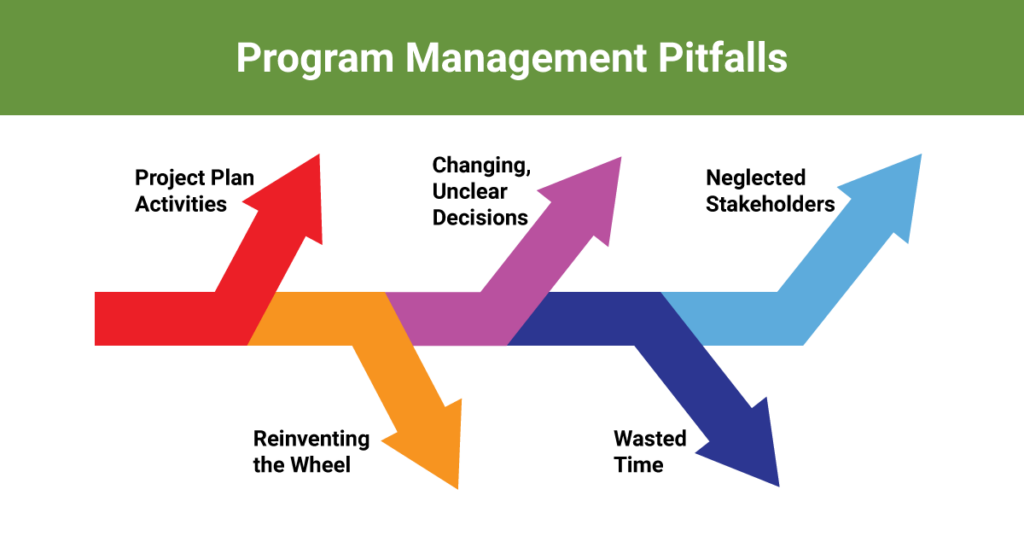 Program Management Pitfalls

Project Plan Activities

Changing, Unclear Decisions

Neglected Stakeholders

Reinventing the Wheel

Wasted Time